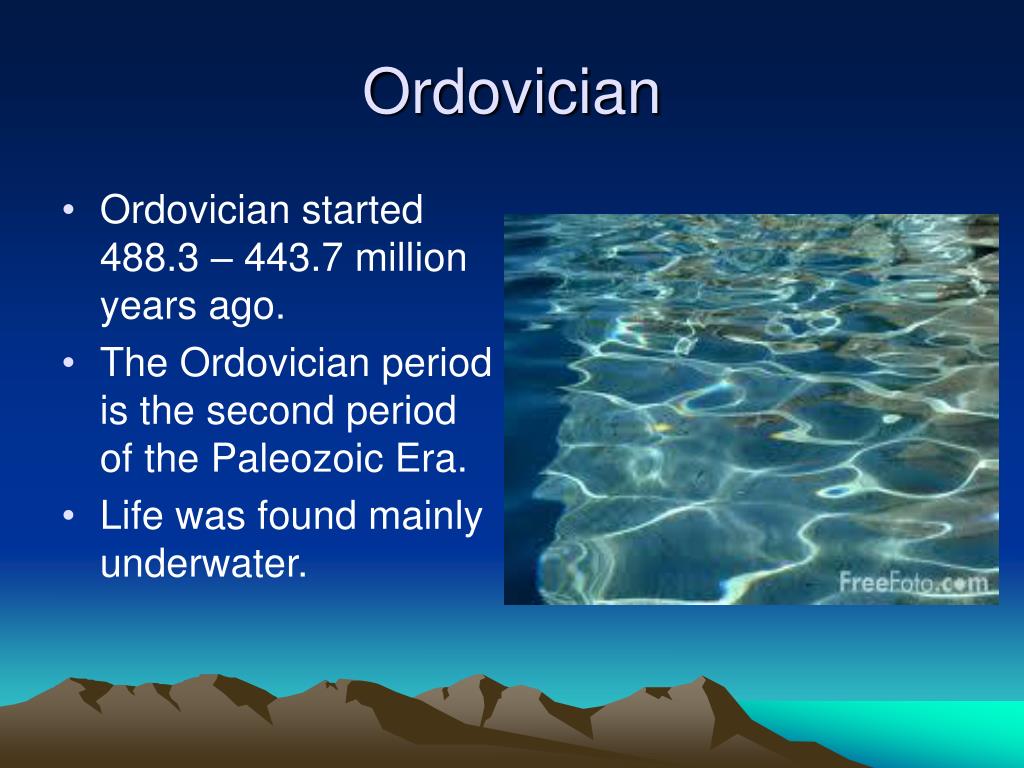 Ordovician

• Ordovician started 488.3 – 443.7 million years ago.
• The Ordovician period is the second period of the Paleozoic Era.
• Life was found mainly underwater.

FreeFoto.com